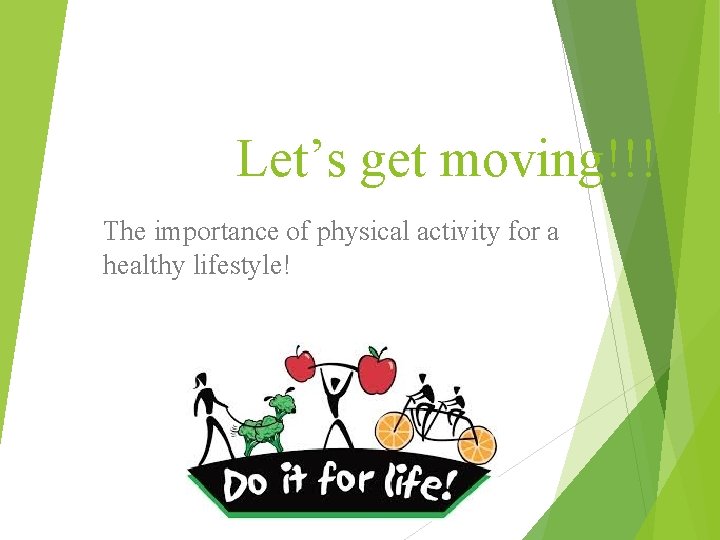 Let’s get moving!!!

The importance of physical activity for a healthy lifestyle!

Do it for life!